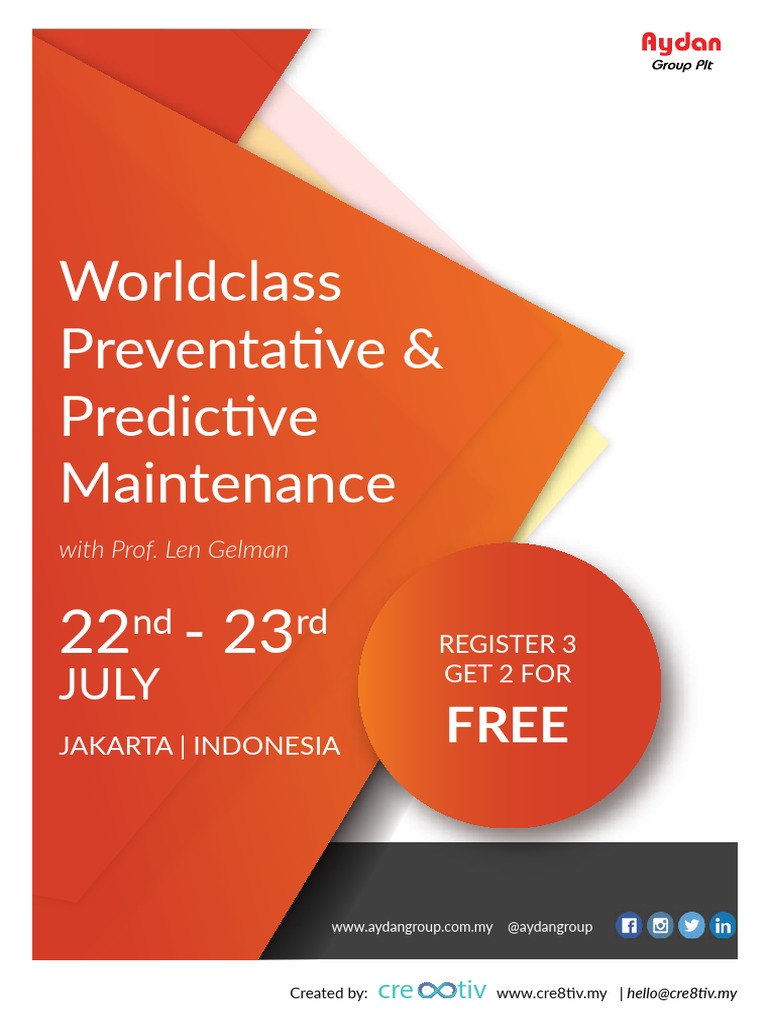 Aydan
Group Plt

Worldclass Preventative & Predictive Maintenance

with Prof. Len Gelman

22nd - 23rd
JULY

JAKARTA | INDONESIA

REGISTER 3 GET 2 FOR
FREE

www.aydangroup.com.my @aydangroup

Created by: cre8tiv www.cre8tiv.my | hello@cre8tiv.my